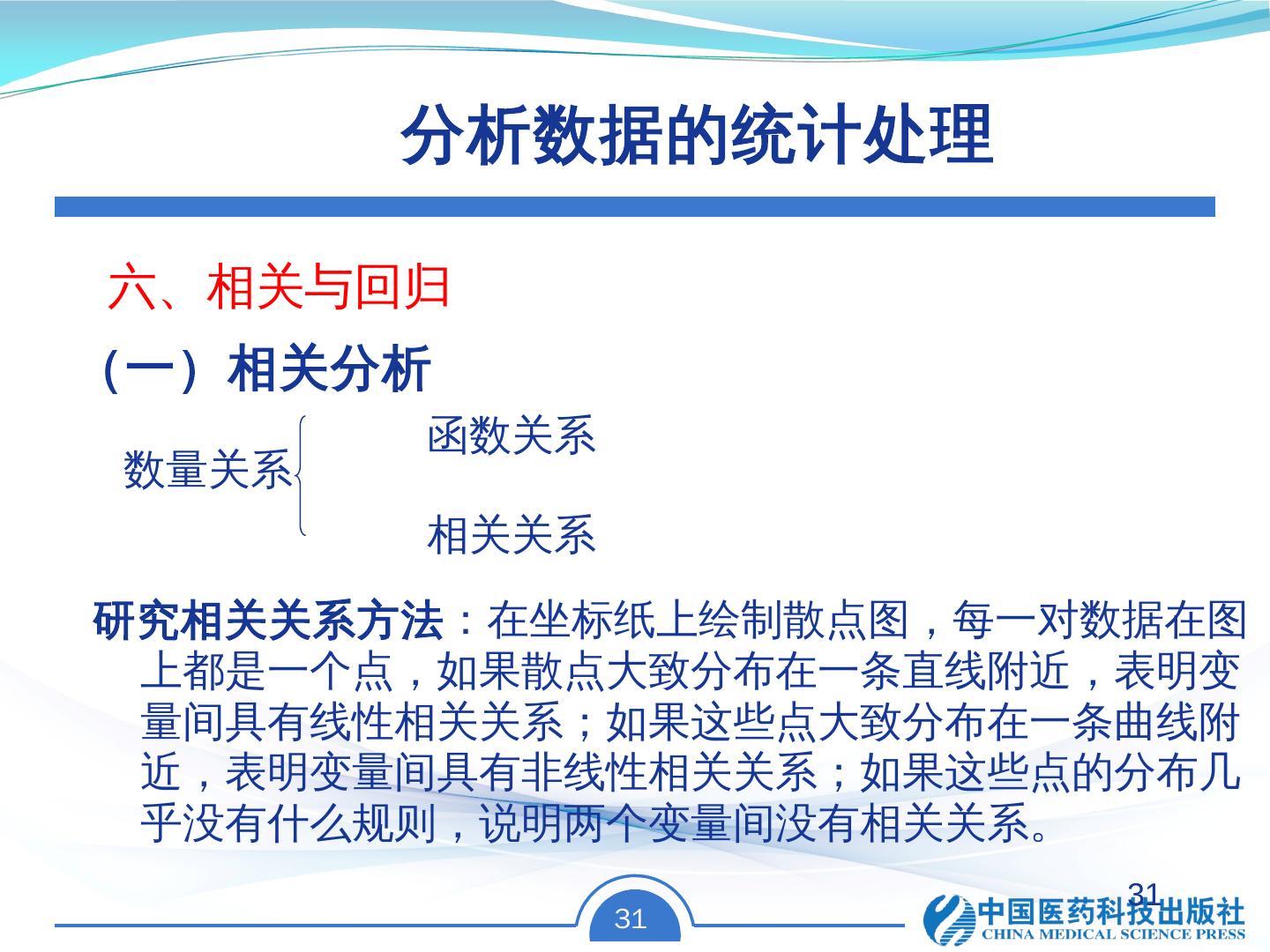 分析数据的统计处理

六、相关与回归

（一）相关分析

数量关系 函数关系
相关关系

研究相关关系方法：在坐标纸上绘制散点图，每一对数据在图上都是一个点，如果散点大致分布在一条直线附近，表明变量间具有线性相关关系；如果这些点大致分布在一条曲线附近，表明变量间具有非线性相关关系；如果这些点的分布几乎没有什么规则，说明两个变量间没有相关关系。

31

31

中国医药科技出版社
CHINA MEDICAL SCIENCE PRESS